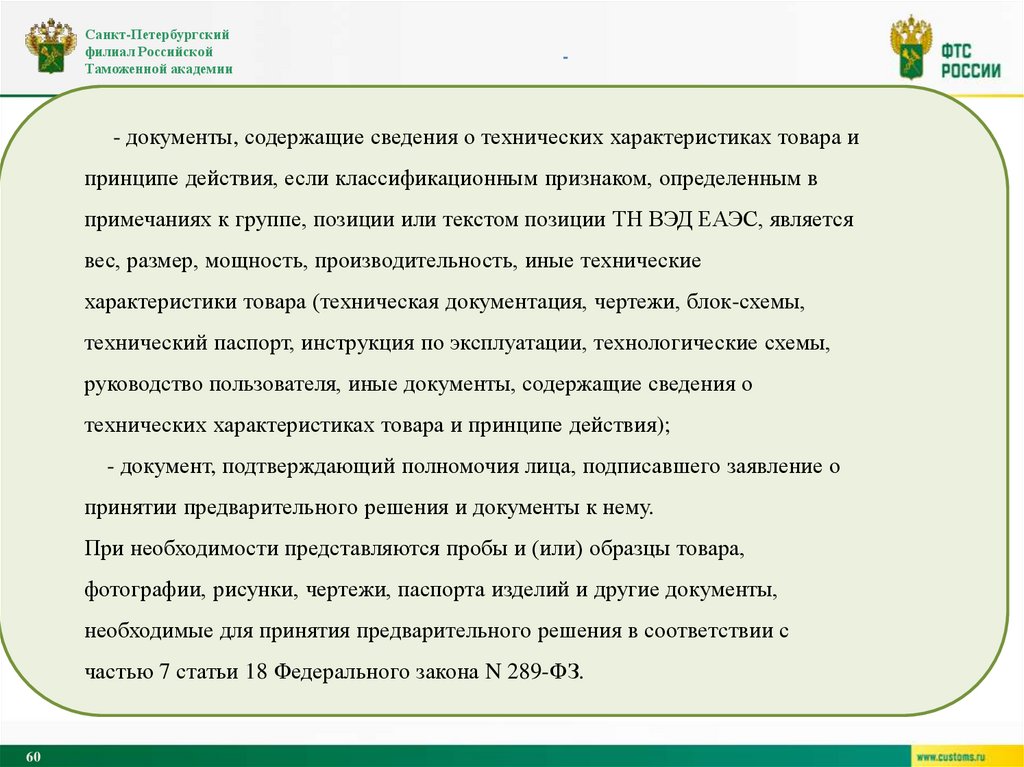 Санкт-Петербургский филиал Российской Таможенной академии

-

ФТС РОССИИ

- документы, содержащие сведения о технических характеристиках товара и принципе действия, если классификационным признаком, определенным в примечаниях к группе, позиции или текстом позиции ТН ВЭД ЕАЭС, является вес, размер, мощность, производительность, иные технические характеристики товара (техническая документация, чертежи, блок-схемы, технический паспорт, инструкция по эксплуатации, технологические схемы, руководство пользователя, иные документы, содержащие сведения о технических характеристиках товара и принципе действия);

- документ, подтверждающий полномочия лица, подписавшего заявление о принятии предварительного решения и документы к нему.

При необходимости представляются пробы и (или) образцы товара, фотографии, рисунки, чертежи, паспорта изделий и другие документы, необходимые для принятия предварительного решения в соответствии с частью 7 статьи 18 Федерального закона N 289-ФЗ.

60

www.customs.ru